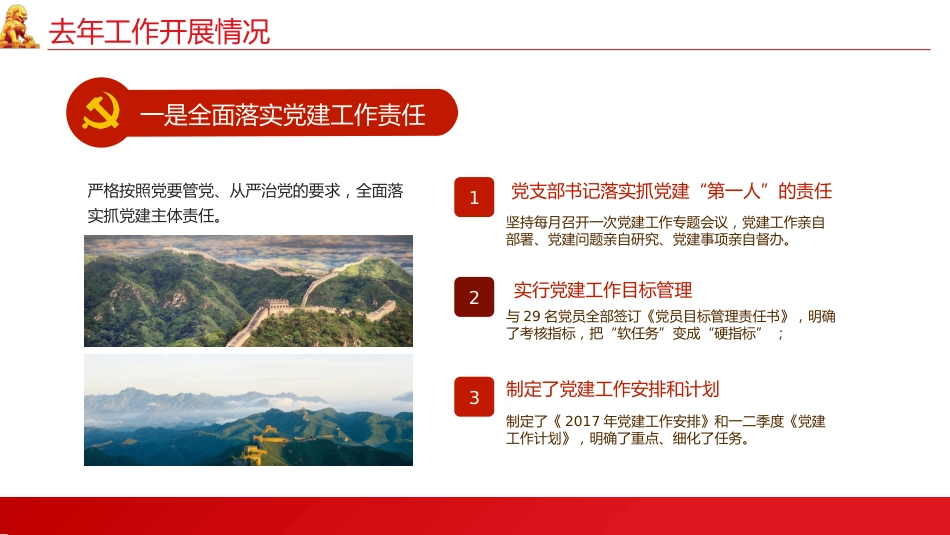 去年工作开展情况

一是全面落实党建工作责任

严格按照党要管党、从严治党的要求，全面落实抓党建主体责任。

1

党支部书记落实抓党建“第一人”的责任

坚持每月召开一次党建工作专题会议，党建工作亲自部署、党建问题亲自研究、党建事项亲自督办。

2

实行党建工作目标管理

与 29 名党员全部签订《党员目标管理责任书》，明确了考核指标，把“软任务”变成“硬指标”；

3

制定了党建工作安排和计划

制定了《 2017 年党建工作安排》和一二季度《党建工作计划》，明确了重点、细化了任务。